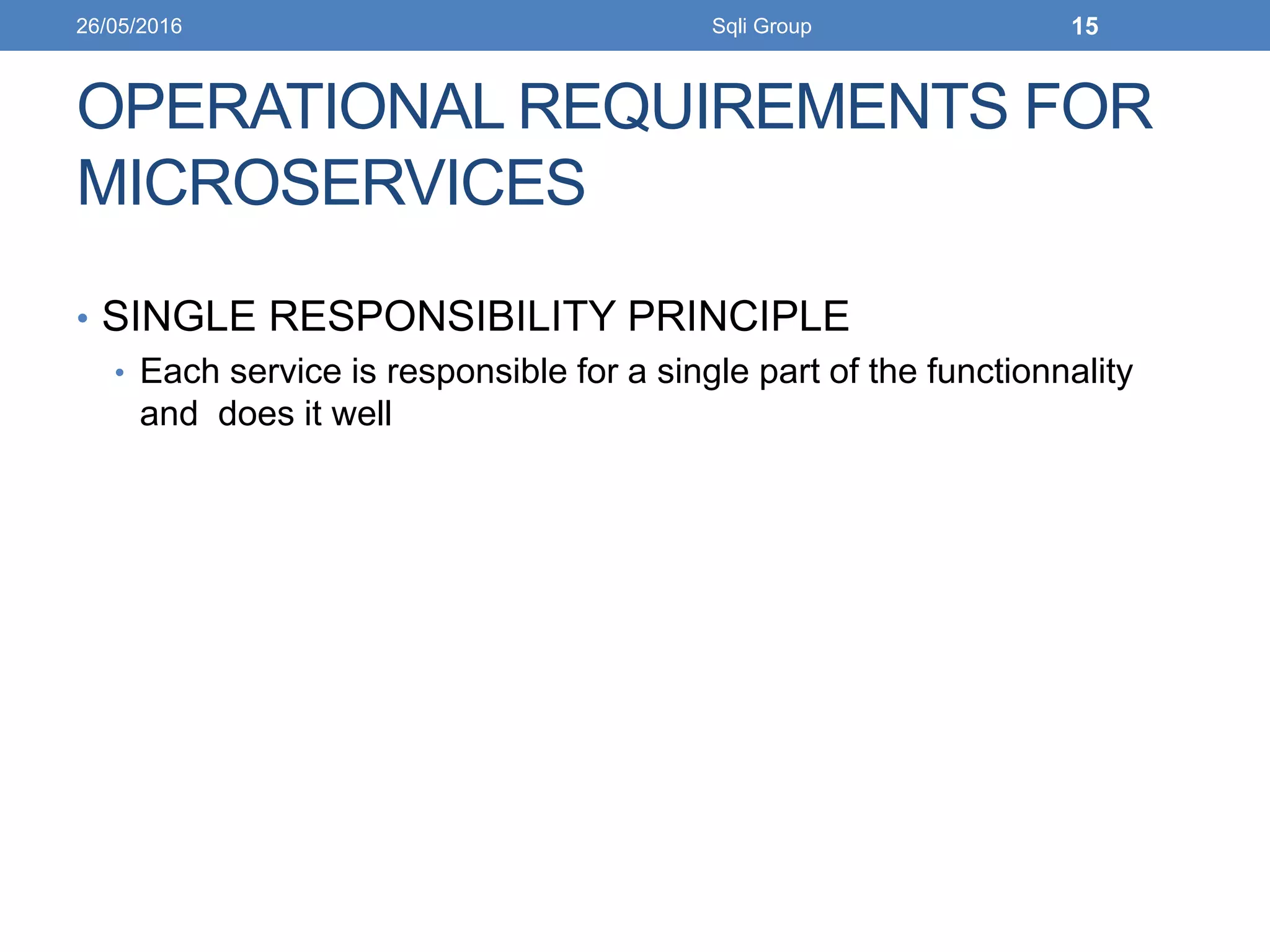 26/05/2016 Sqli Group 15

OPERATIONAL REQUIREMENTS FOR MICROSERVICES

• SINGLE RESPONSIBILITY PRINCIPLE
• Each service is responsible for a single part of the functionnality and does it well